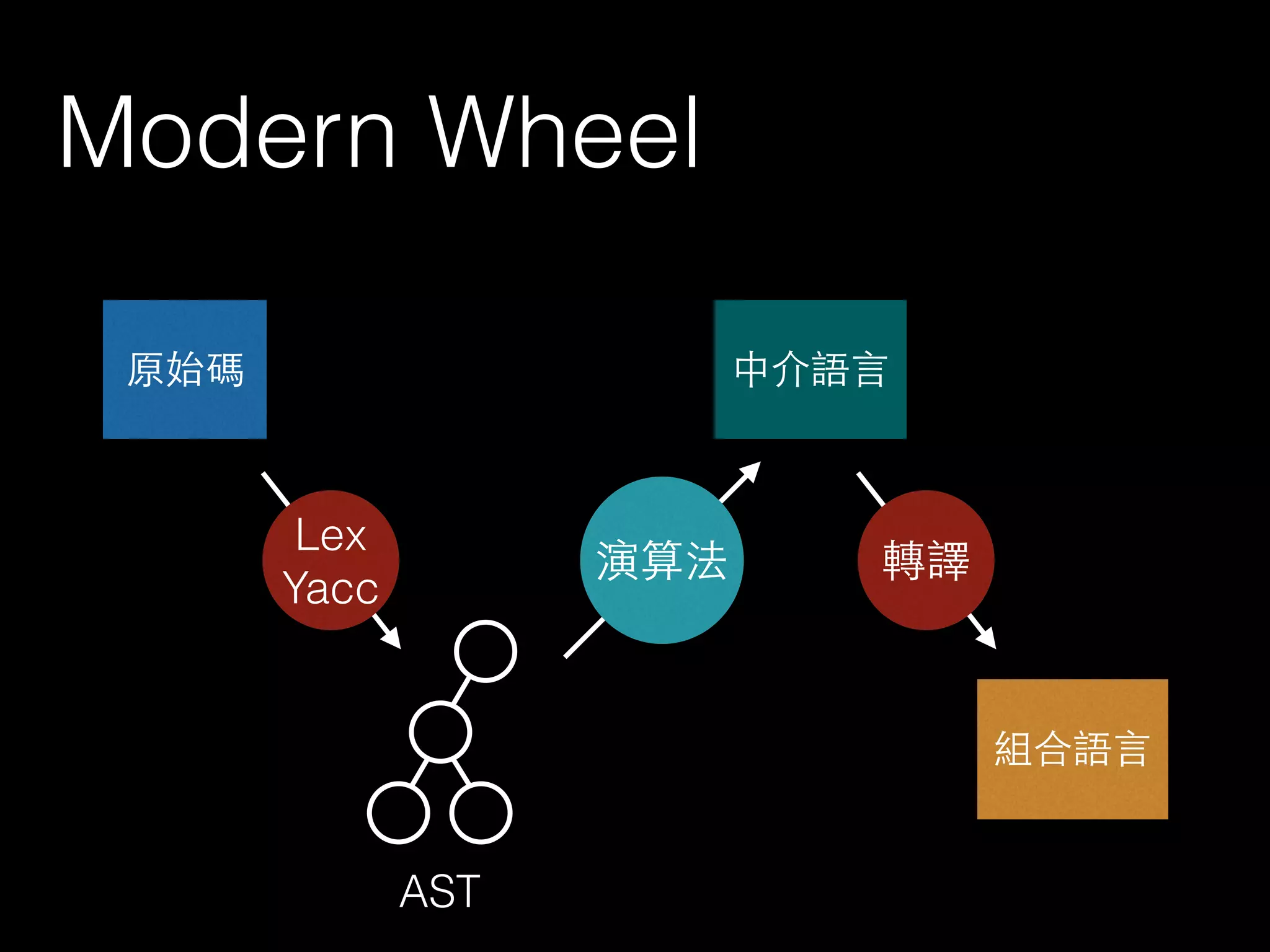 Modern Wheel

原始碼

Lex
Yacc

AST

演算法

中介語言

轉譯

組合語言